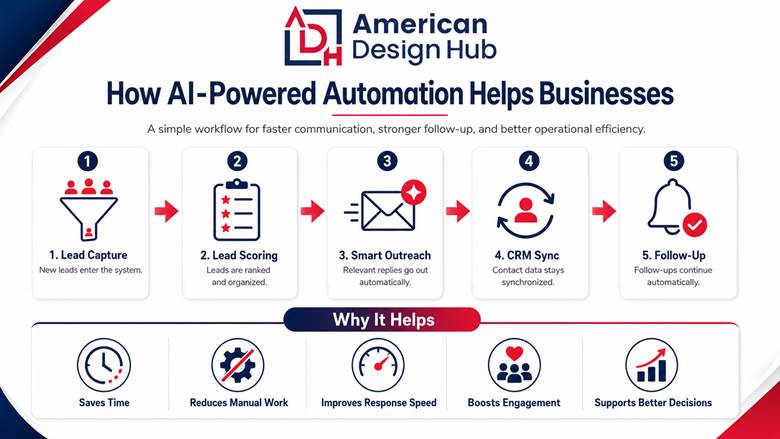 ADH American Design Hub

How AI-Powered Automation Helps Businesses

A simple workflow for faster communication, stronger follow-up, and better operational efficiency.

1

1. Lead Capture
New leads enter the system.

2

2. Lead Scoring
Leads are ranked and organized.

3

3. Smart Outreach
Relevant replies go out automatically.

4

4. CRM Sync
Contact data stays synchronized.

5

5. Follow-Up
Follow-ups continue automatically.

Why It Helps

Saves Time

Reduces Manual Work

Improves Response Speed

Boosts Engagement

Supports Better Decisions